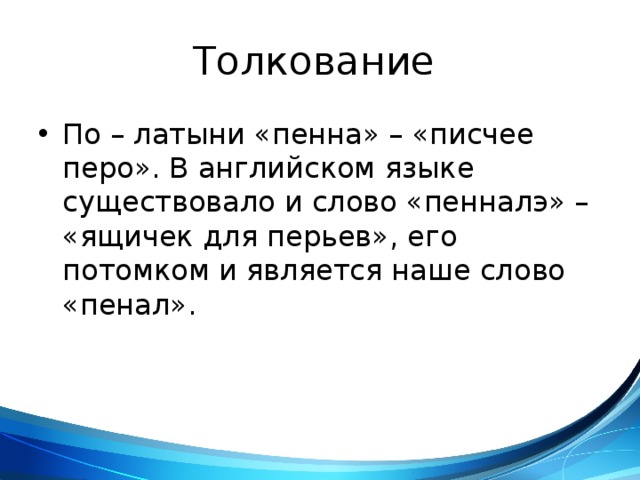 Толкование

• По – латыни «пенна» – «писчее перо». В английском языке существовало и слово «пенналэ» – «ящичек для перьев», его потомком и является наше слово «пенал».